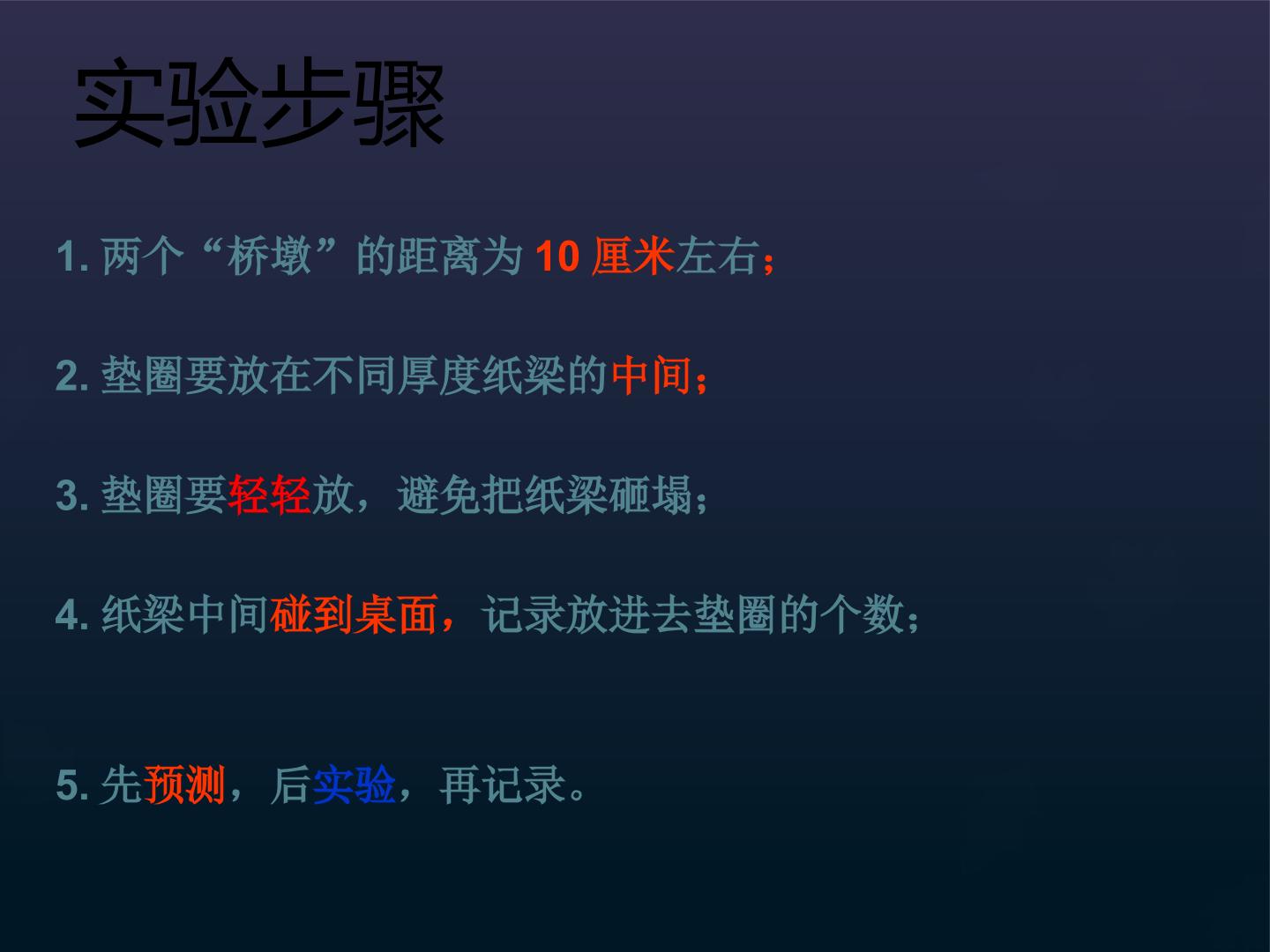 实验步骤

1. 两个“桥墩”的距离为 10 厘米左右；

2. 垫圈要放在不同厚度纸梁的中间；

3. 垫圈要轻轻放，避免把纸梁砸塌；

4. 纸梁中间碰到桌面，记录放进去垫圈的个数；

5. 先预测，后实验，再记录。